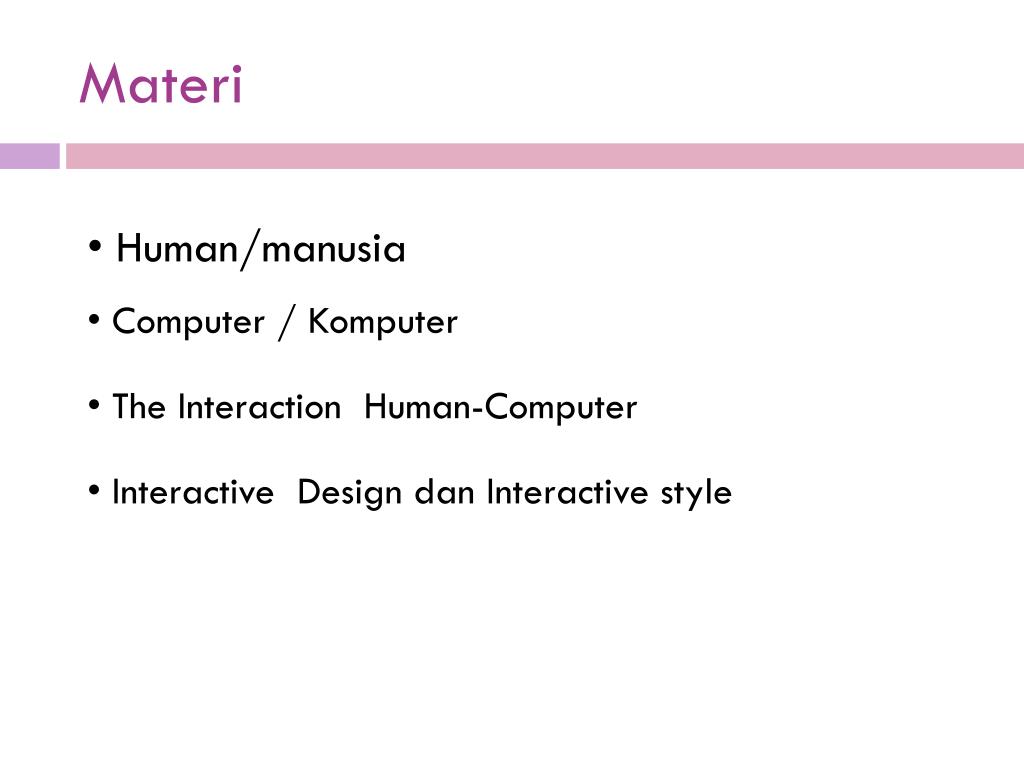 Materi

• Human/manusia

• Computer / Komputer

• The Interaction Human-Computer

• Interactive Design dan Interactive style